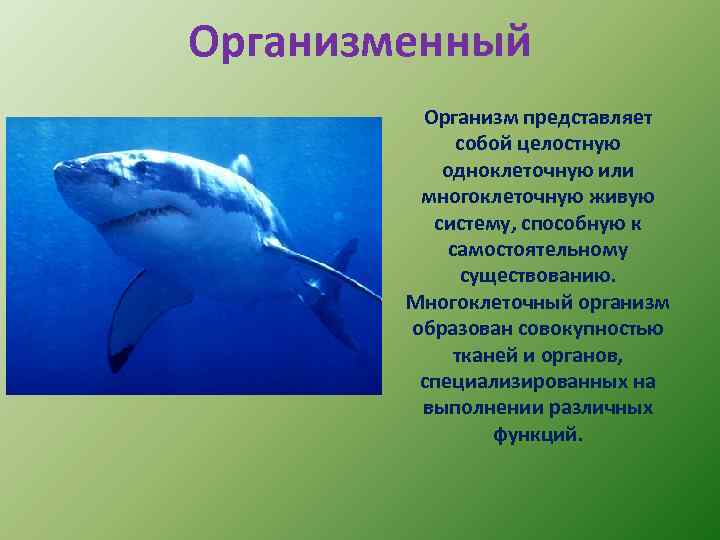 Организменный

Организм представляет собой целостную одноклеточную или многоклеточную живую систему, способную к самостоятельному существованию. Многоклеточный организм образован совокупностью тканей и органов, специализированных на выполнении различных функций.